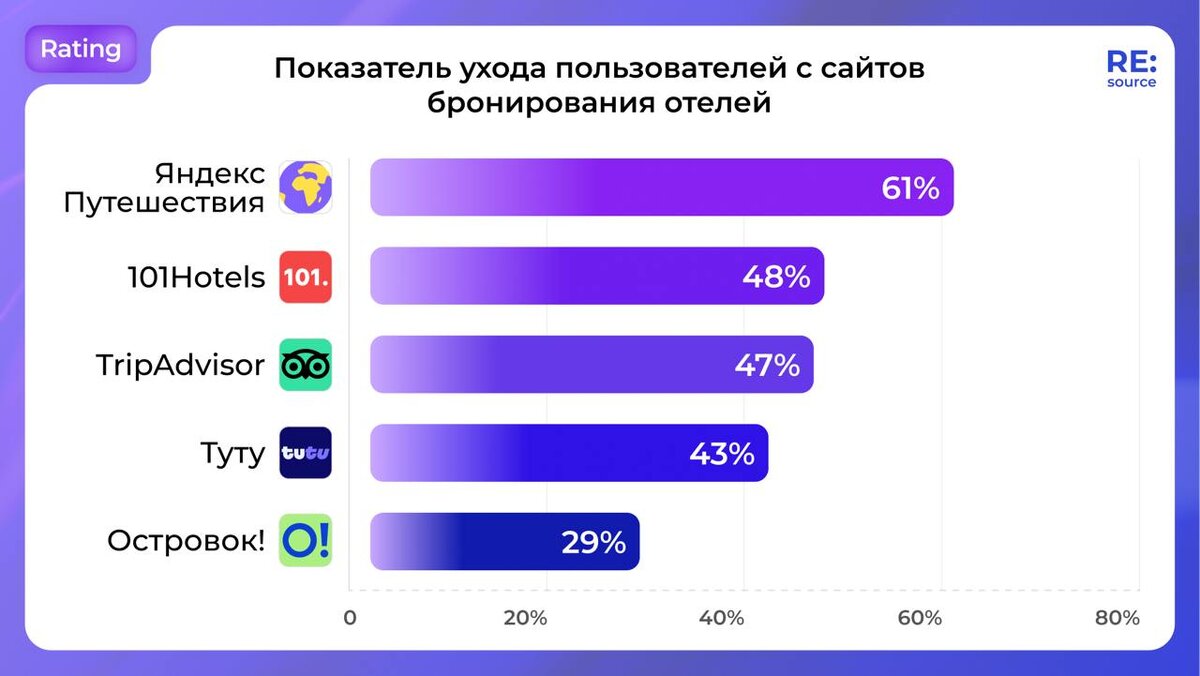 Rating

Показатель ухода пользователей с сайтов бронирования отелей

RE: source

Яндекс Путешествия 61%

101Hotels 101. 48%

TripAdvisor 47%

Туту tutu 43%

Островок! O! 29%

0 20% 40% 60% 80%